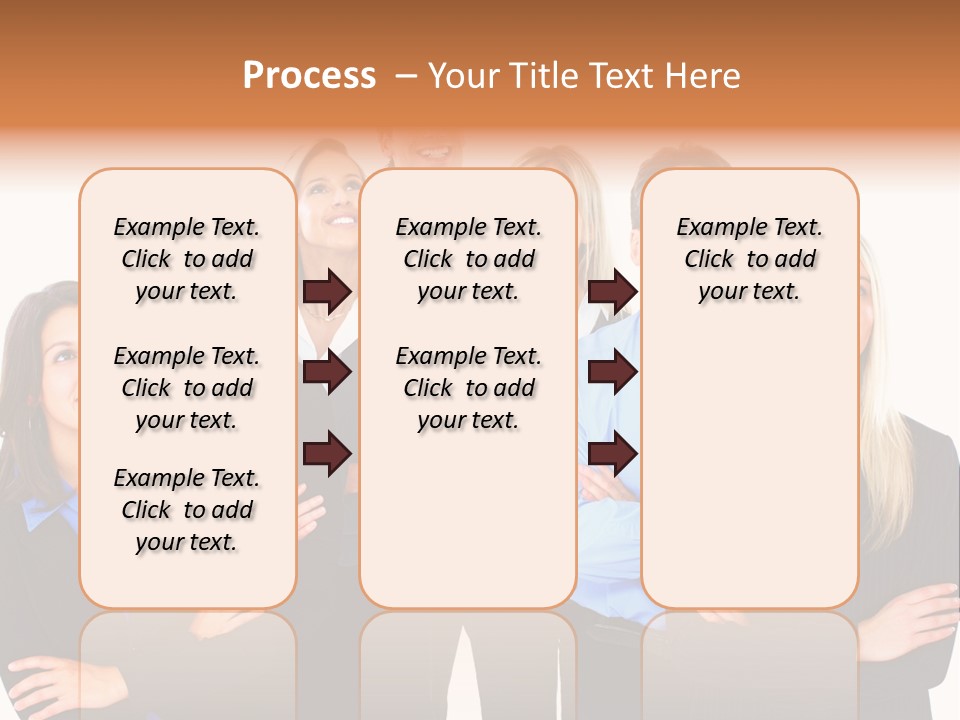 Process – Your Title Text Here

Example Text. Click to add your text.

Example Text. Click to add your text.

Example Text. Click to add your text.

Example Text. Click to add your text.

Example Text. Click to add your text.

Example Text. Click to add your text.